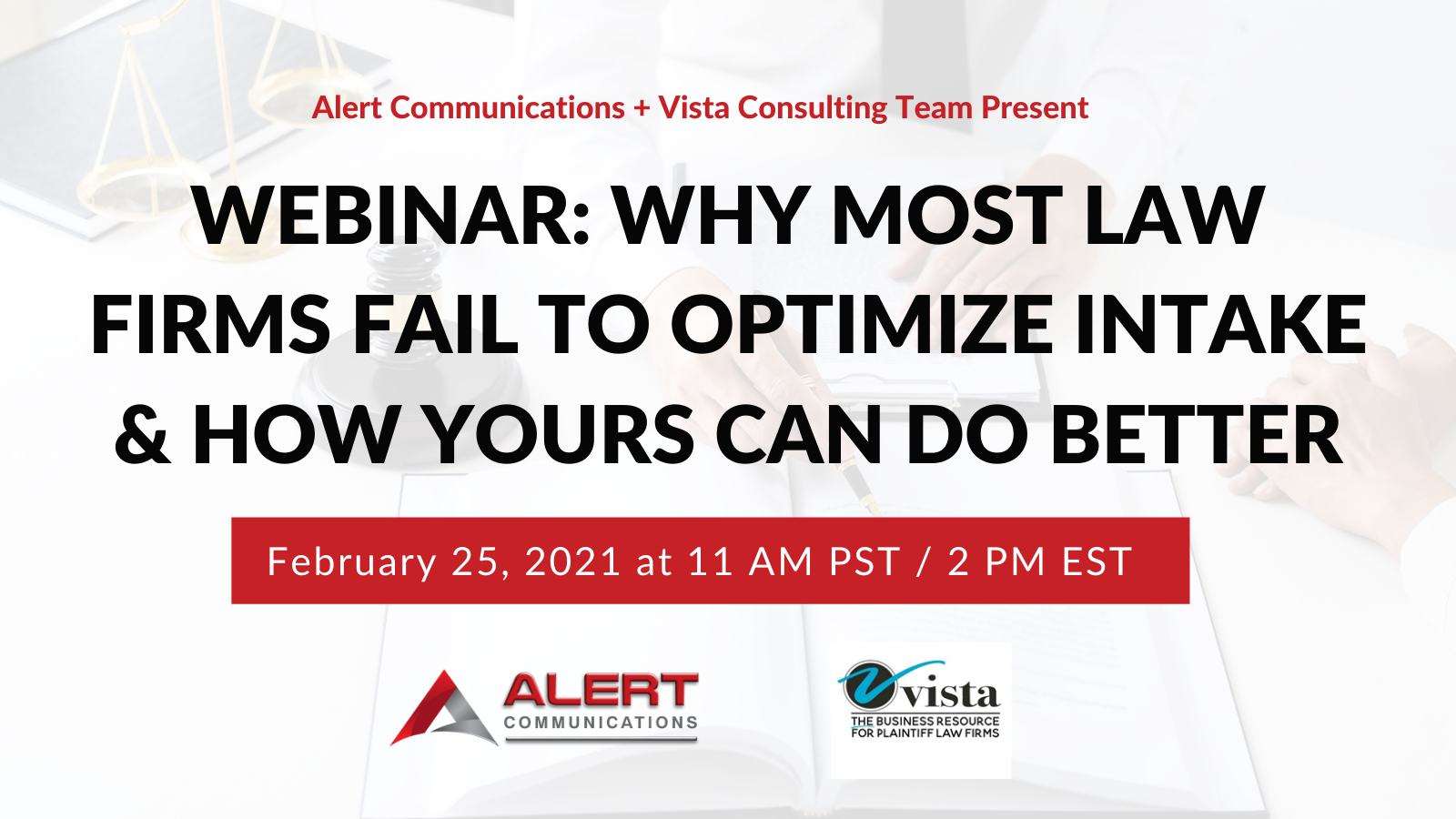 Alert Communications + Vista Consulting Team Present

WEBINAR: WHY MOST LAW FIRMS FAIL TO OPTIMIZE INTAKE & HOW YOURS CAN DO BETTER

February 25, 2021 at 11 AM PST / 2 PM EST

ALERT COMMUNICATIONS

vista THE BUSINESS RESOURCE FOR PLAINTIFF LAW FIRMS